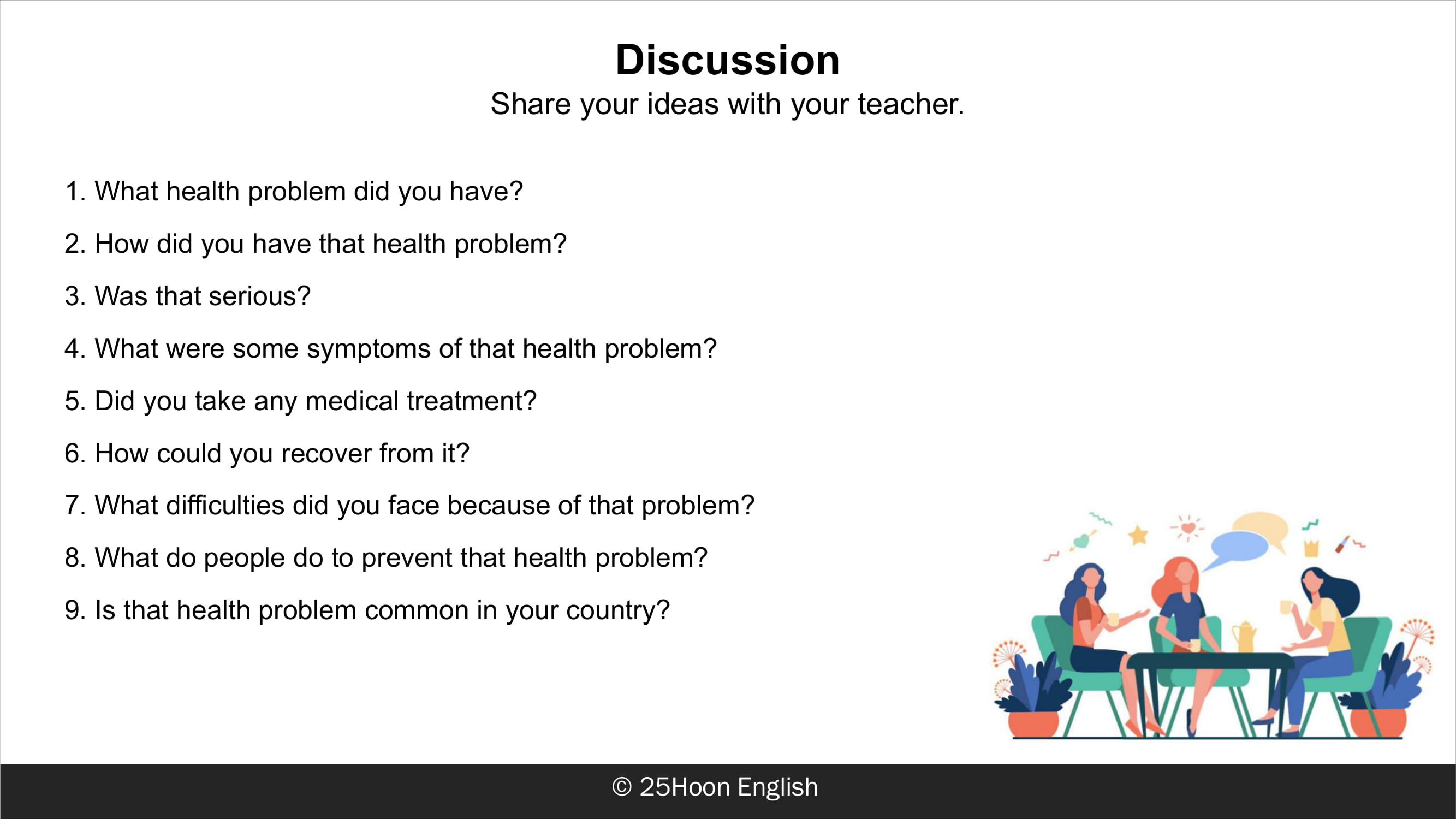 Discussion
Share your ideas with your teacher.

1. What health problem did you have?
2. How did you have that health problem?
3. Was that serious?
4. What were some symptoms of that health problem?
5. Did you take any medical treatment?
6. How could you recover from it?
7. What difficulties did you face because of that problem?
8. What do people do to prevent that health problem?
9. Is that health problem common in your country?

© 25Hoon English